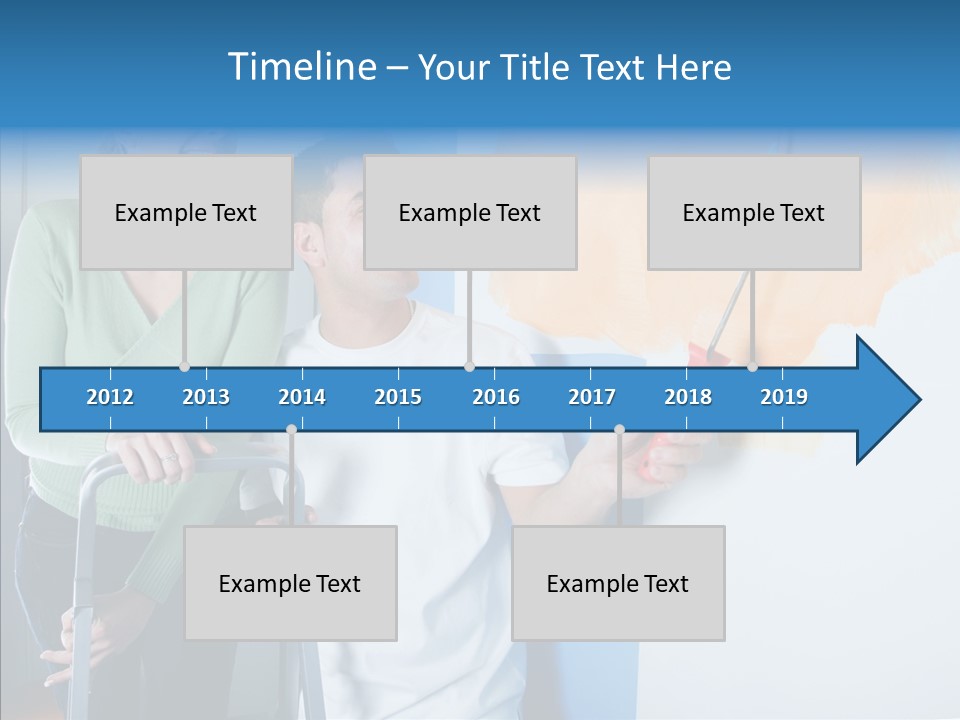 Timeline – Your Title Text Here

Example Text

Example Text

Example Text

2012 2013 2014 2015 2016 2017 2018 2019

Example Text

Example Text